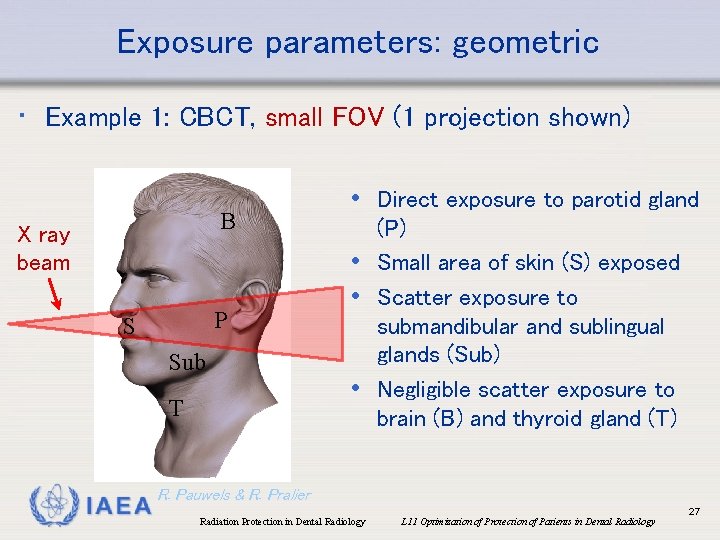 Exposure parameters: geometric

• Example 1: CBCT, small FOV (1 projection shown)

X ray beam

B

S

P

Sub

T

• Direct exposure to parotid gland (P)
• Small area of skin (S) exposed
• Scatter exposure to submandibular and sublingual glands (Sub)
• Negligible scatter exposure to brain (B) and thyroid gland (T)

R. Pauwels & R. Pralier

IAEA

Radiation Protection in Dental Radiology

L11 Optimization of Protection of Patients in Dental Radiology

27